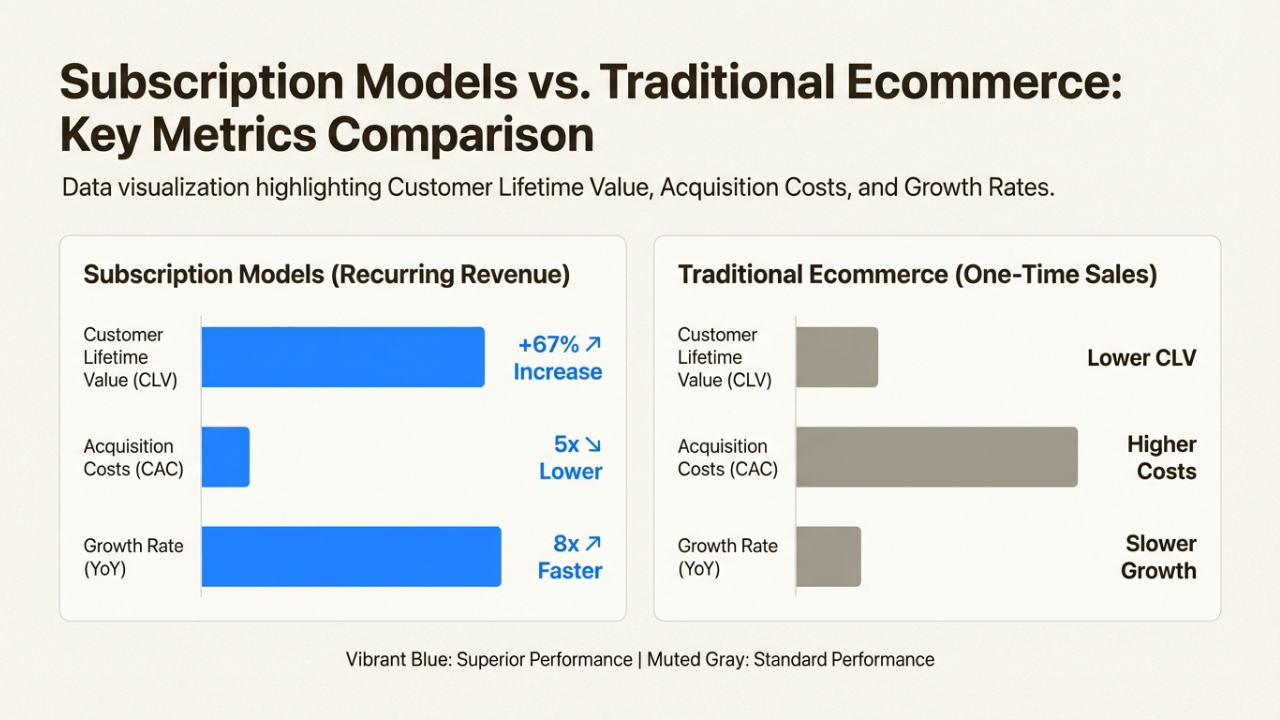 Subscription Models vs. Traditional Ecommerce: Key Metrics Comparison

Data visualization highlighting Customer Lifetime Value, Acquisition Costs, and Growth Rates.

Subscription Models (Recurring Revenue)

Customer Lifetime Value (CLV)

+67% ↗ Increase

Acquisition Costs (CAC)

5x ↘ Lower

Growth Rate (YoY)

8x ↗ Faster

Traditional Ecommerce (One-Time Sales)

Customer Lifetime Value (CLV)

Lower CLV

Acquisition Costs (CAC)

Higher Costs

Growth Rate (YoY)

Slower Growth

Vibrant Blue: Superior Performance | Muted Gray: Standard Performance